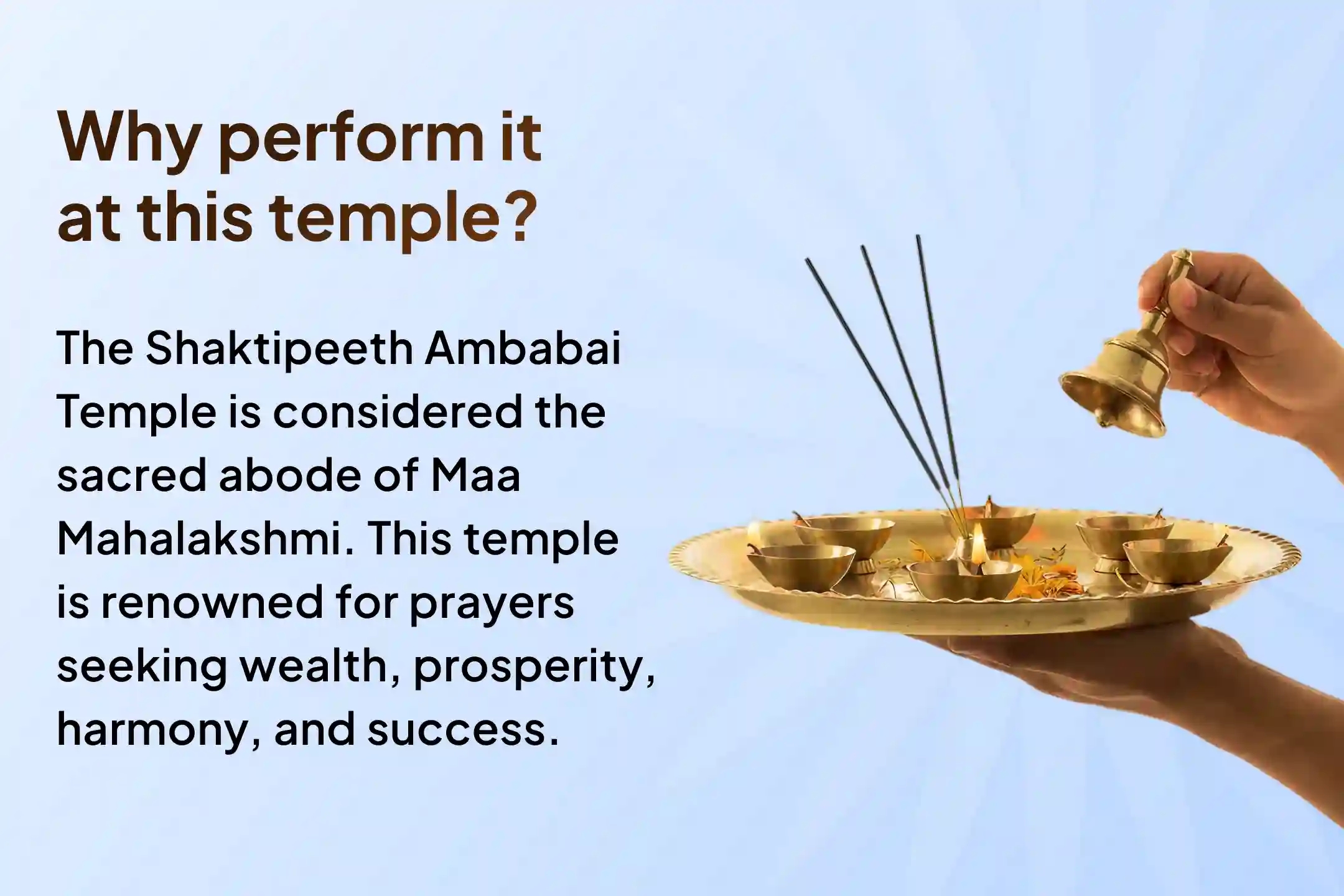 Why perform it at this temple?

The Shaktipeeth Ambabai Temple is considered the sacred abode of Maa Mahalakshmi. This temple is renowned for prayers seeking wealth, prosperity, harmony, and success.